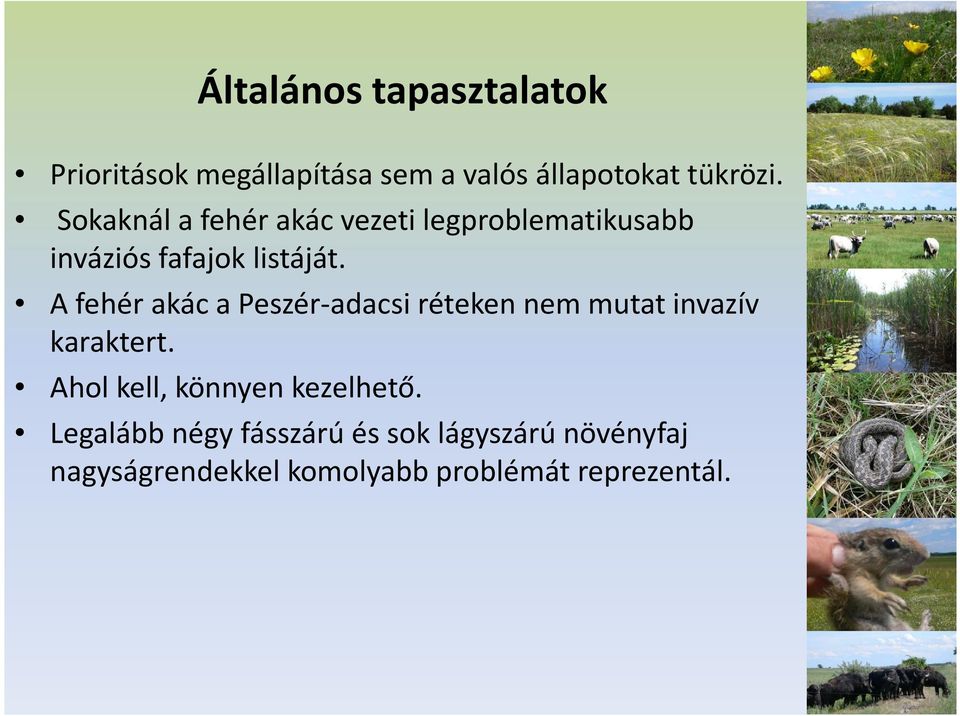 Általános tapasztalatok

• Prioritások megállapítása sem a valós állapotokat tükrözi.
• Sokaknál a fehér akác vezeti legproblematikusabb inváziós fafajok listáját.
• A fehér akác a Peszér-adacsi réteken nem mutat invazív karaktert.
• Ahol kell, könnyen kezelhető.
• Legalább négy fásszárú és sok lágyszárú növényfaj nagyságrendekkel komolyabb problémát reprezentál.